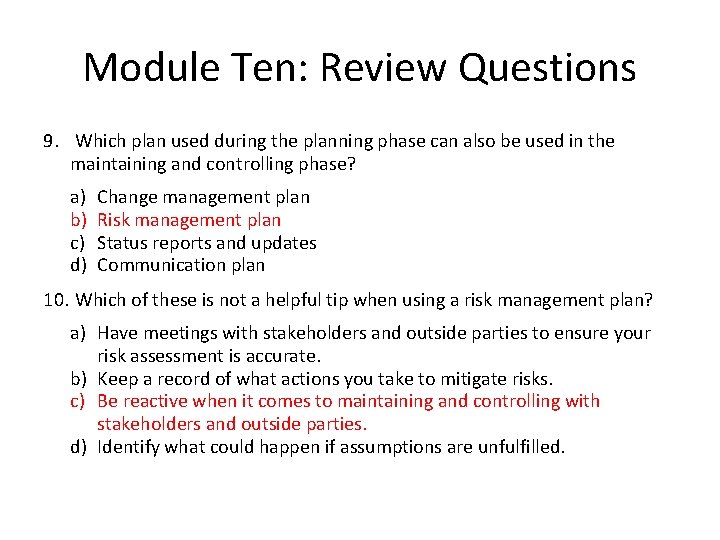 Module Ten: Review Questions

9. Which plan used during the planning phase can also be used in the maintaining and controlling phase?

a) Change management plan
b) Risk management plan
c) Status reports and updates
d) Communication plan

10. Which of these is not a helpful tip when using a risk management plan?

a) Have meetings with stakeholders and outside parties to ensure your risk assessment is accurate.
b) Keep a record of what actions you take to mitigate risks.
c) Be reactive when it comes to maintaining and controlling with stakeholders and outside parties.
d) Identify what could happen if assumptions are unfulfilled.